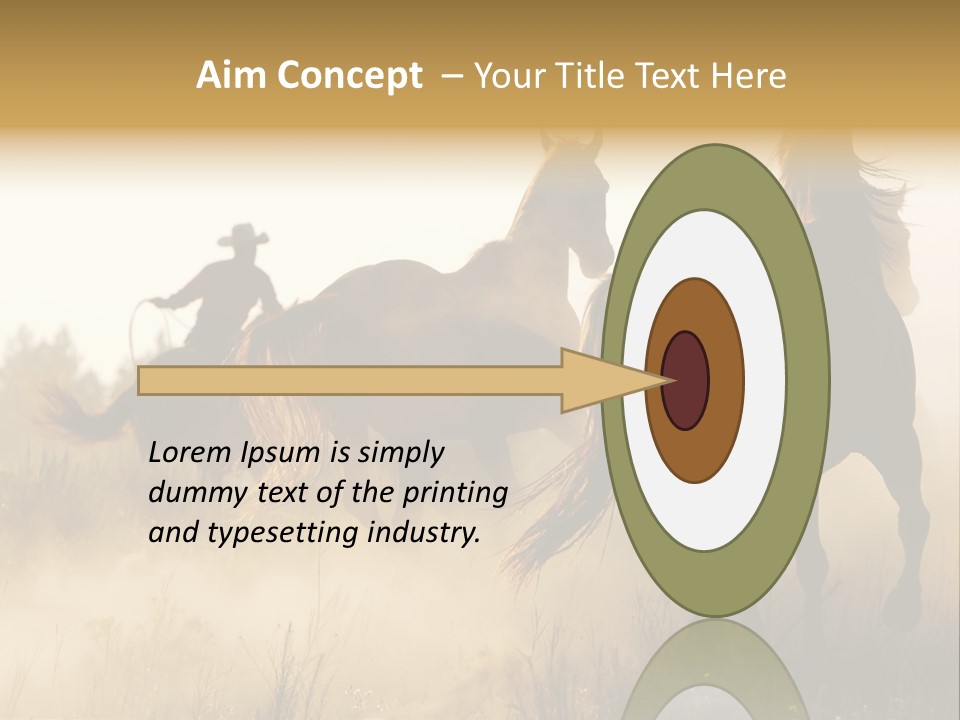 Aim Concept – Your Title Text Here

Lorem Ipsum is simply dummy text of the printing and typesetting industry.